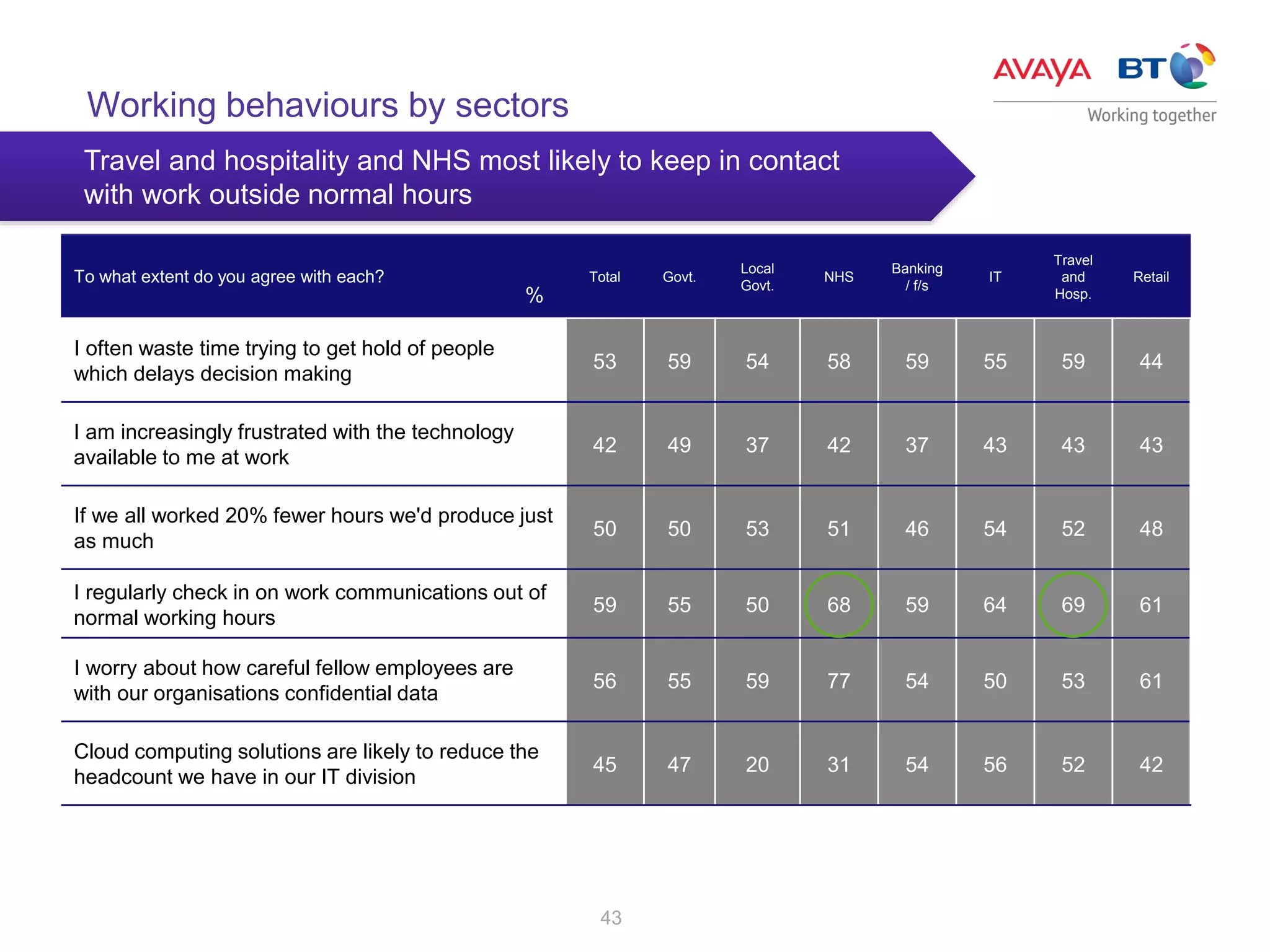 AVAYA BT

Working together

Working behaviours by sectors

Travel and hospitality and NHS most likely to keep in contact with work outside normal hours

| To what extent do you agree with each? % | Total | Govt. | Local Govt. | NHS | Banking / f/s | IT | Travel and Hosp. | Retail |
|---|---|---|---|---|---|---|---|---|
| I often waste time trying to get hold of people which delays decision making | 53 | 59 | 54 | 58 | 59 | 55 | 59 | 44 |
| I am increasingly frustrated with the technology available to me at work | 42 | 49 | 37 | 42 | 37 | 43 | 43 | 43 |
| If we all worked 20% fewer hours we'd produce just as much | 50 | 50 | 53 | 51 | 46 | 54 | 52 | 48 |
| I regularly check in on work communications out of normal working hours | 59 | 55 | 50 | 68 | 59 | 64 | 69 | 61 |
| I worry about how careful fellow employees are with our organisations confidential data | 56 | 55 | 59 | 77 | 54 | 50 | 53 | 61 |
| Cloud computing solutions are likely to reduce the headcount we have in our IT division | 45 | 47 | 20 | 31 | 54 | 56 | 52 | 42 |

43